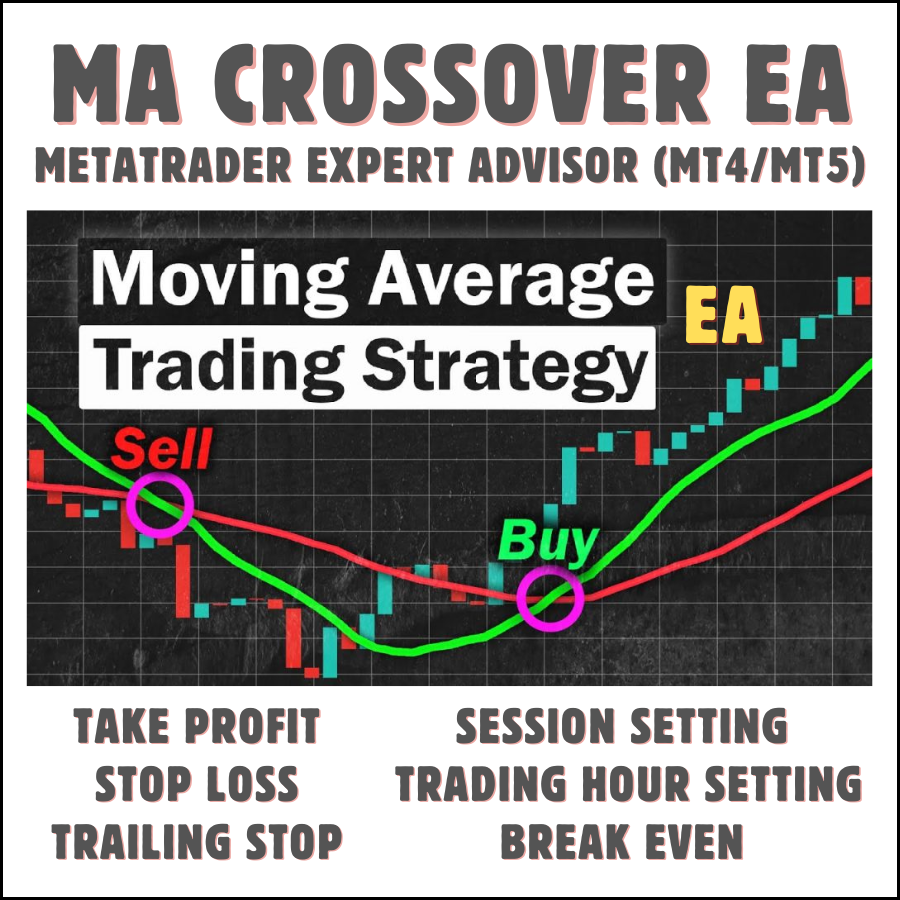 MA CROSSOVER EA
METATRADER EXPERT ADVISOR (MT4/MT5)

Moving Average
Trading Strategy

EA

Sell

Buy

TAKE PROFIT
STOP LOSS
TRAILING STOP

SESSION SETTING
TRADING HOUR SETTING
BREAK EVEN